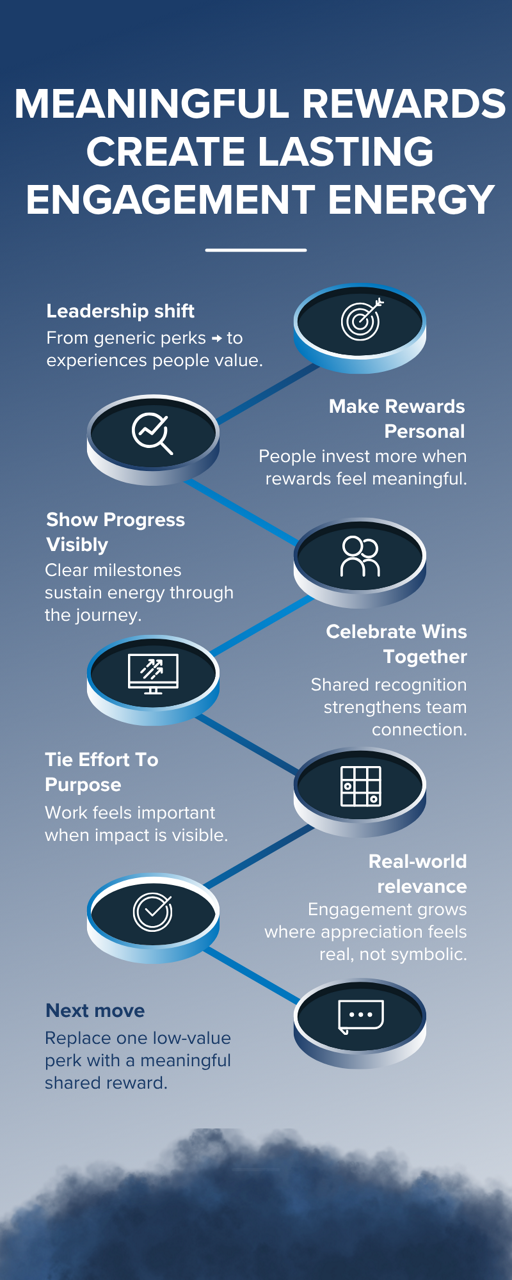 MEANINGFUL REWARDS CREATE LASTING ENGAGEMENT ENERGY

Leadership shift
From generic perks → to experiences people value.

Make Rewards Personal
People invest more when rewards feel meaningful.

Show Progress Visibly
Clear milestones sustain energy through the journey.

Celebrate Wins Together
Shared recognition strengthens team connection.

Tie Effort To Purpose
Work feels important when impact is visible.

Real-world relevance
Engagement grows where appreciation feels real, not symbolic.

Next move
Replace one low-value perk with a meaningful shared reward.